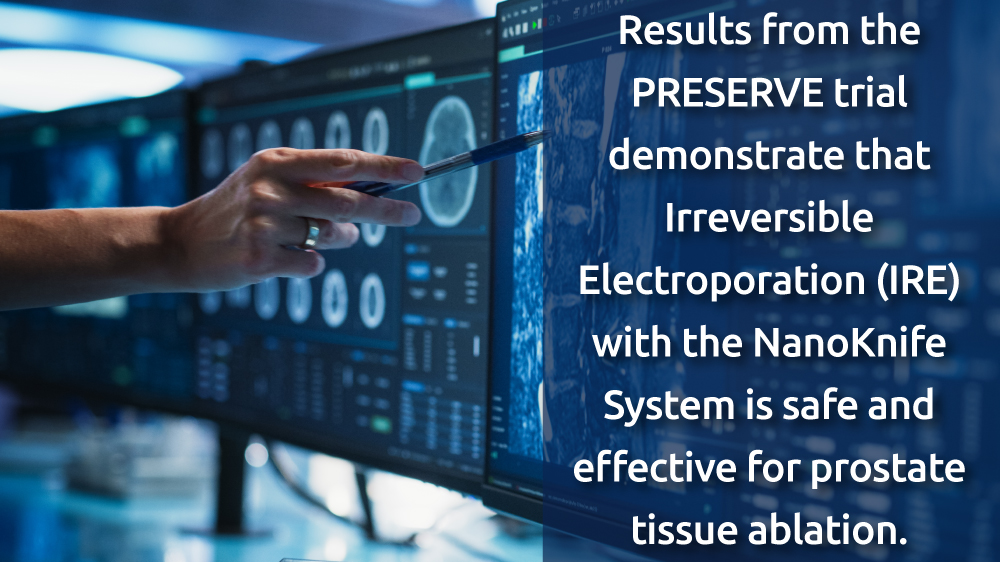 Results from the PRESERVE trial demonstrate that Irreversible Electroporation (IRE) with the NanoKnife System is safe and effective for prostate tissue ablation.